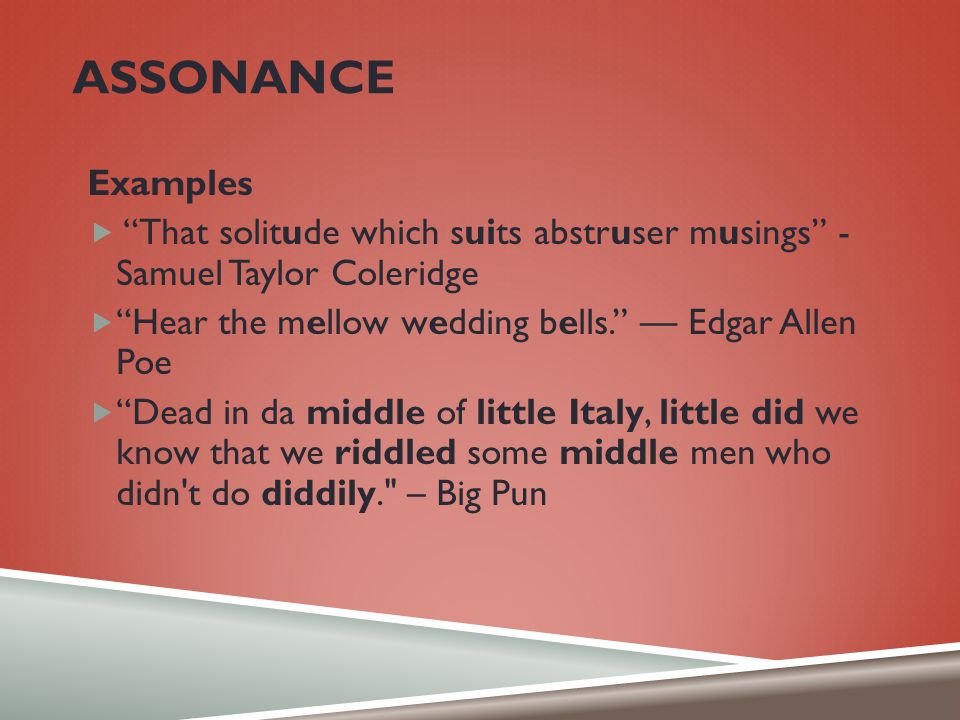 ASSONANCE

Examples

“That solitude which suits abstruser musings” - Samuel Taylor Coleridge

“Hear the mellow wedding bells.” — Edgar Allen Poe

“Dead in da middle of little Italy, little did we know that we riddled some middle men who didn't do diddily." – Big Pun